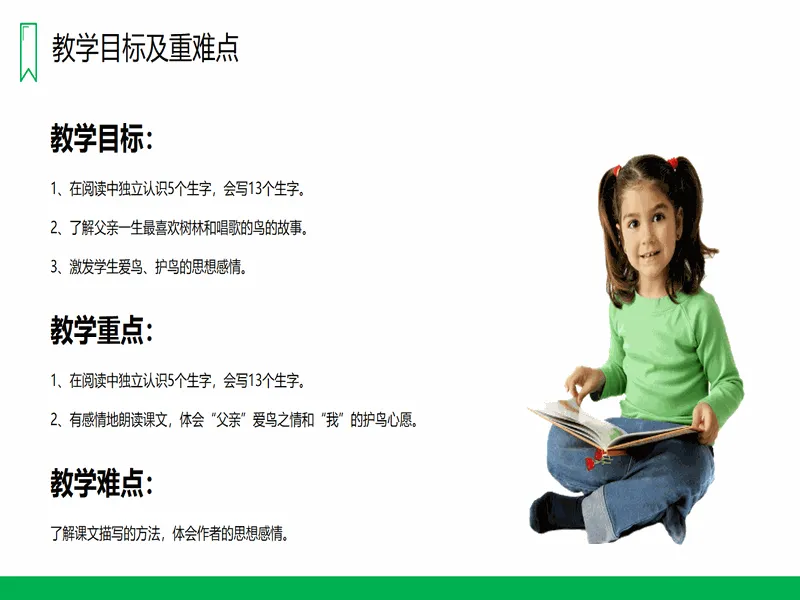 教学目标及重难点

教学目标：

1、在阅读中独立认识5个生字，会写13个生字。

2、了解父亲一生最喜欢树林和唱歌的鸟的故事。

3、激发学生爱鸟、护鸟的思想感情。

教学重点：

1、在阅读中独立认识5个生字，会写13个生字。

2、有感情地朗读课文，体会“父亲”爱鸟之情和“我”的护鸟心愿。

教学难点：

了解课文描写的方法，体会作者的思想感情。